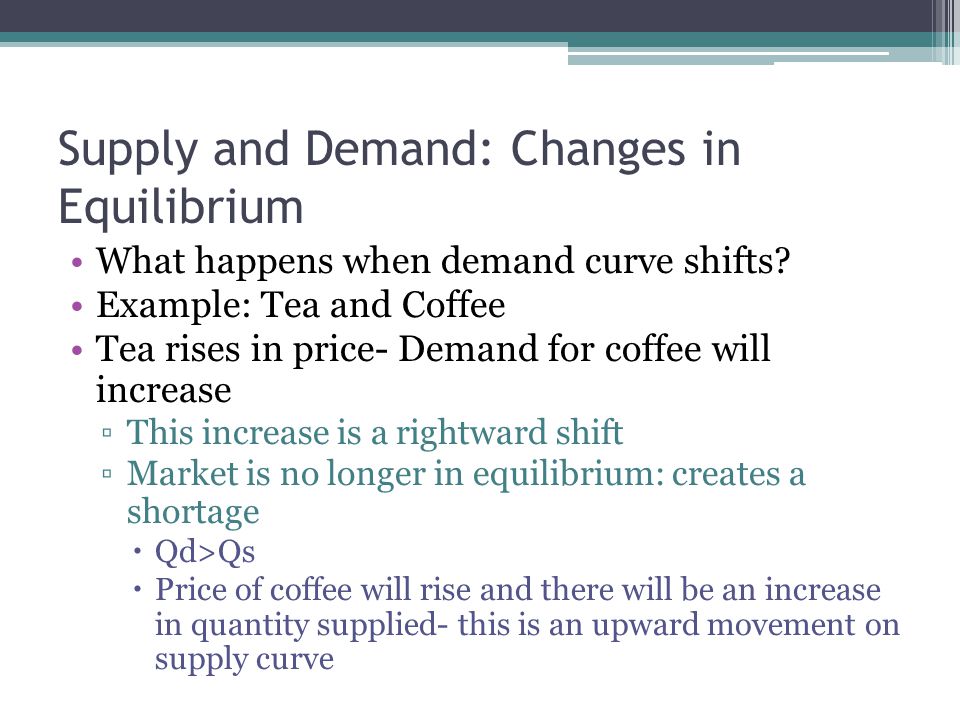 Supply and Demand: Changes in Equilibrium

• What happens when demand curve shifts?
• Example: Tea and Coffee
• Tea rises in price- Demand for coffee will increase
 ▫ This increase is a rightward shift
 ▫ Market is no longer in equilibrium: creates a shortage
  • Qd>Qs
  • Price of coffee will rise and there will be an increase in quantity supplied- this is an upward movement on supply curve